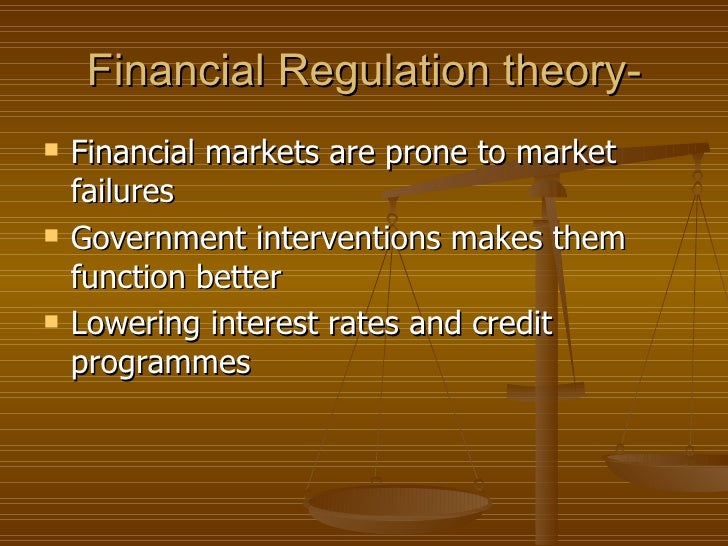 Financial Regulation theory-

- Financial markets are prone to market failures
- Government interventions makes them function better
- Lowering interest rates and credit programmes